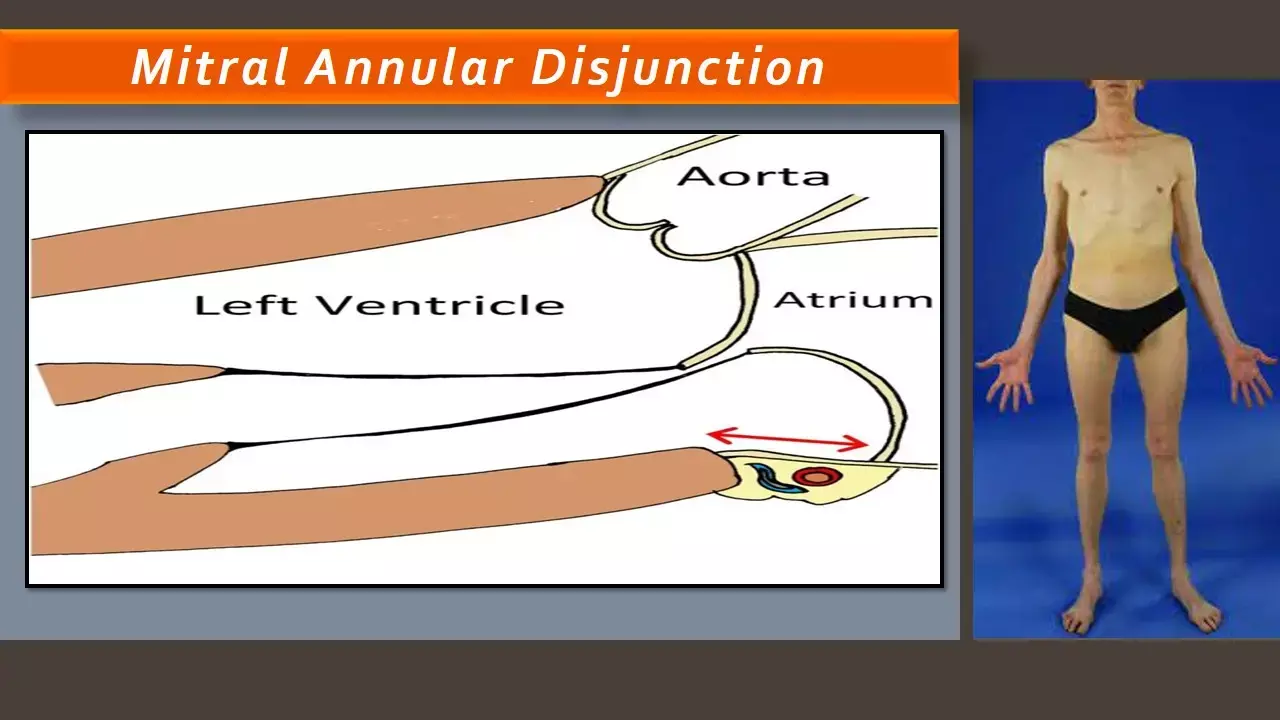 Mitral Annular Disjunction

Aorta

Left Ventricle

Atrium